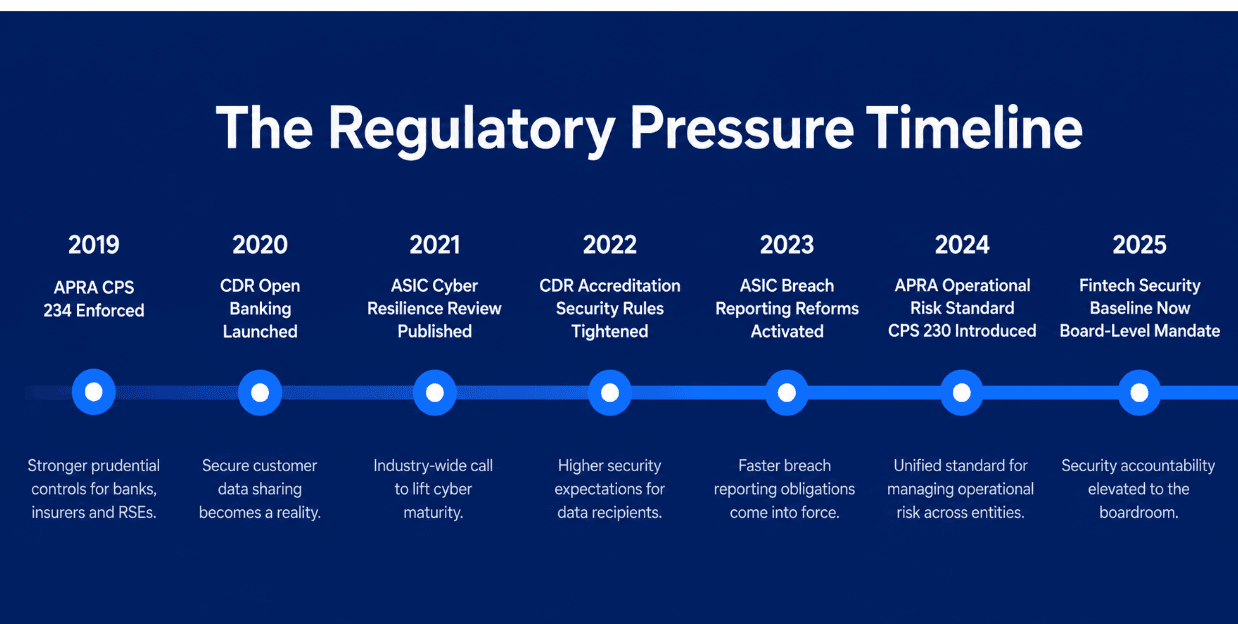 The Regulatory Pressure Timeline

2019

APRA CPS 234 Enforced

Stronger prudential controls for banks, insurers and RSEs.

2020

CDR Open Banking Launched

Secure customer data sharing becomes a reality.

2021

ASIC Cyber Resilience Review Published

Industry-wide call to lift cyber maturity.

2022

CDR Accreditation Security Rules Tightened

Higher security expectations for data recipients.

2023

ASIC Breach Reporting Reforms Activated

Faster breach reporting obligations come into force.

2024

APRA Operational Risk Standard CPS 230 Introduced

Unified standard for managing operational risk across entities.

2025

Fintech Security Baseline Now Board-Level Mandate

Security accountability elevated to the boardroom.